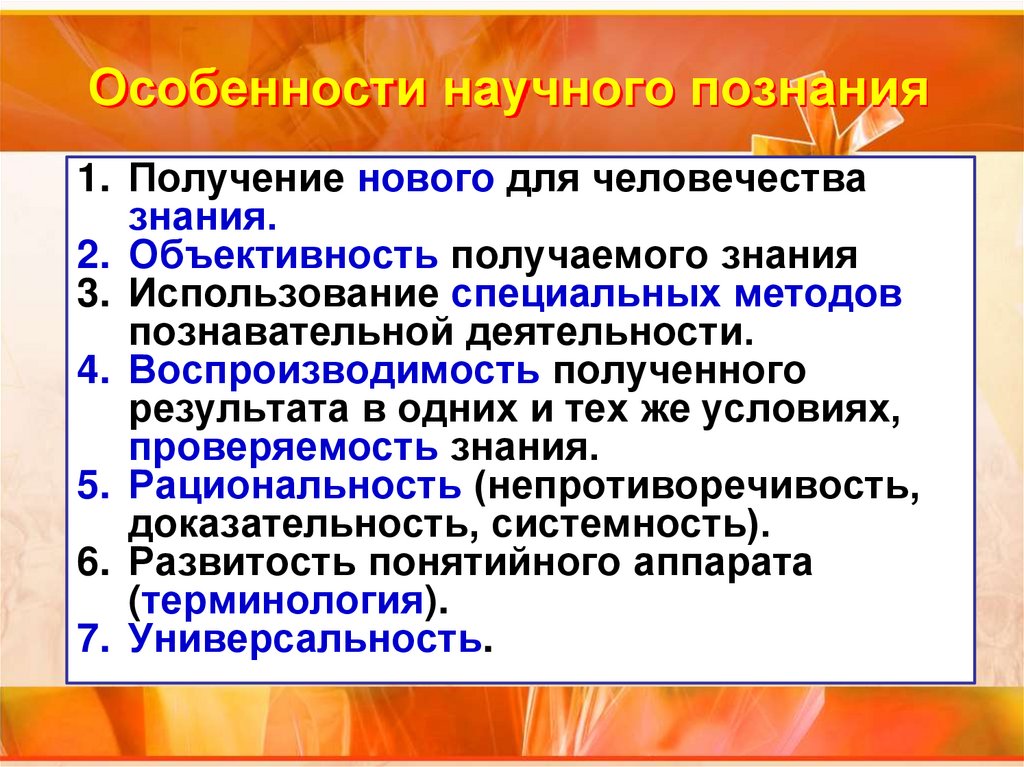 Особенности научного познания

1. Получение нового для человечества знания.
2. Объективность получаемого знания
3. Использование специальных методов познавательной деятельности.
4. Воспроизводимость полученного результата в одних и тех же условиях, проверяемость знания.
5. Рациональность (непротиворечивость, доказательность, системность).
6. Развитость понятийного аппарата (терминология).
7. Универсальность.